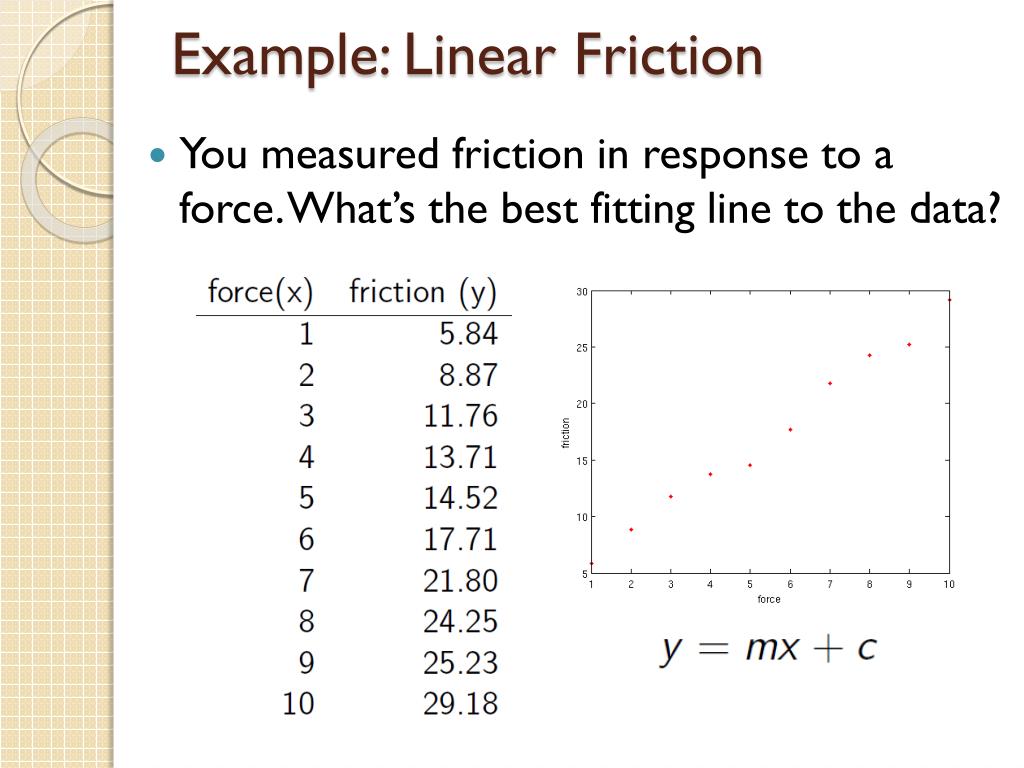 Example: Linear Friction

You measured friction in response to a force. What's the best fitting line to the data?

| force(x) | friction (y) |
|---|---|
| 1 | 5.84 |
| 2 | 8.87 |
| 3 | 11.76 |
| 4 | 13.71 |
| 5 | 14.52 |
| 6 | 17.71 |
| 7 | 21.80 |
| 8 | 24.25 |
| 9 | 25.23 |
| 10 | 29.18 |

30
25
20
15
10
5
friction
1 2 3 4 5 6 7 8 9 10
force

$y = mx + c$